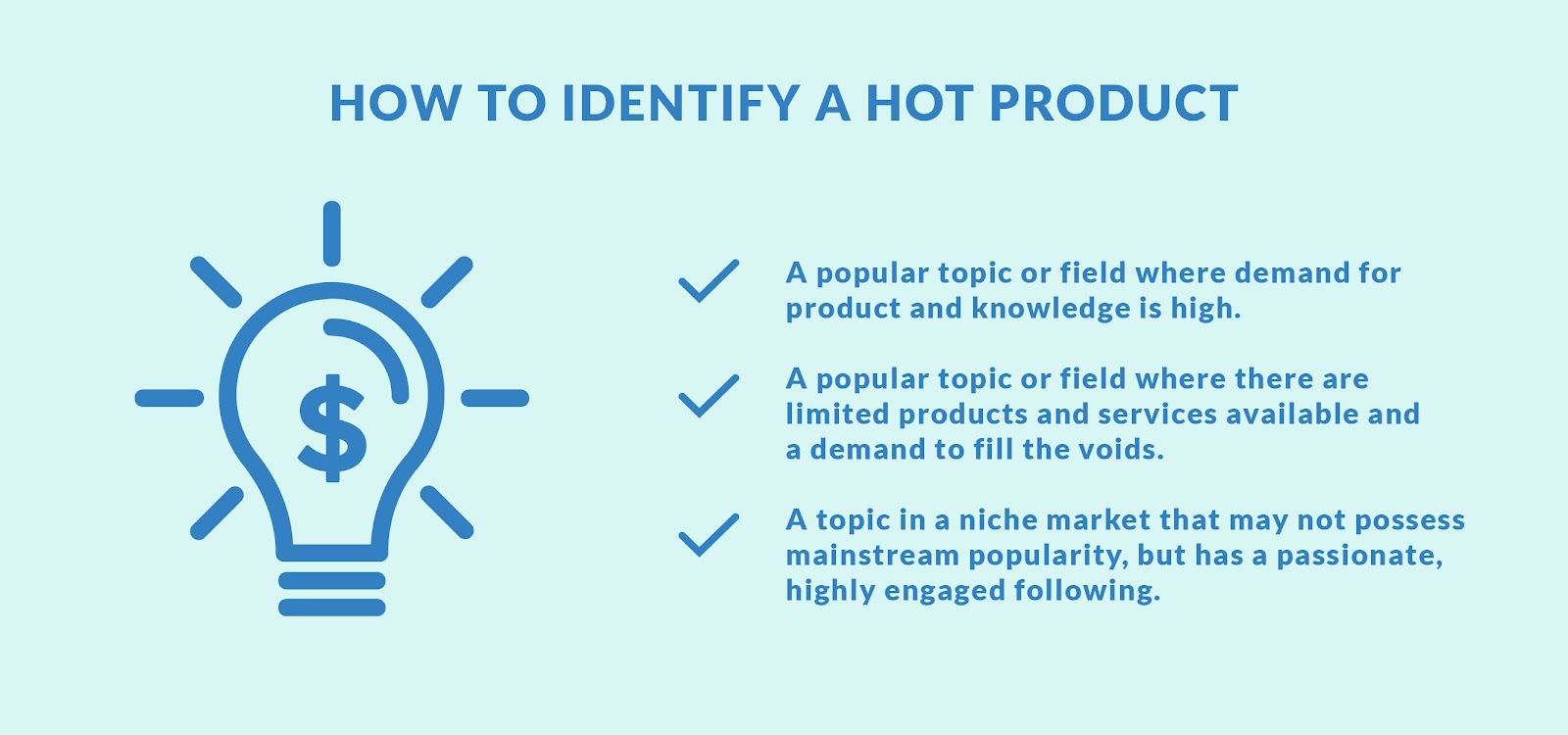 HOW TO IDENTIFY A HOT PRODUCT

$

A popular topic or field where demand for product and knowledge is high.

A popular topic or field where there are limited products and services available and a demand to fill the voids.

A topic in a niche market that may not possess mainstream popularity, but has a passionate, highly engaged following.